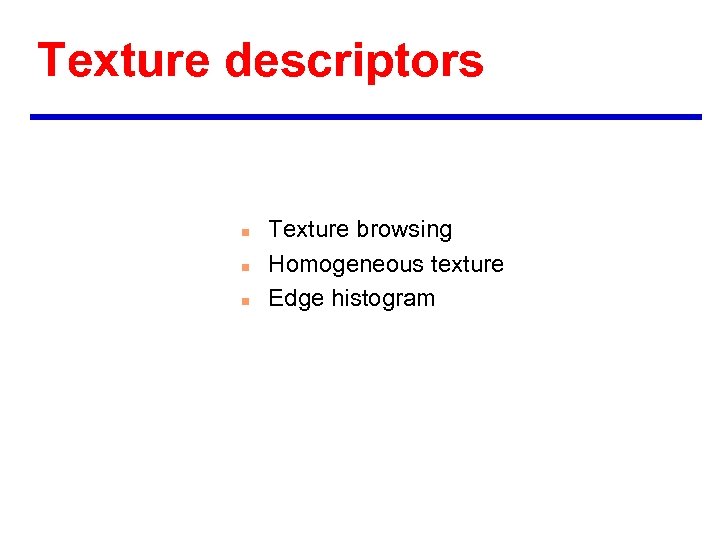 Texture descriptors

- Texture browsing
- Homogeneous texture
- Edge histogram